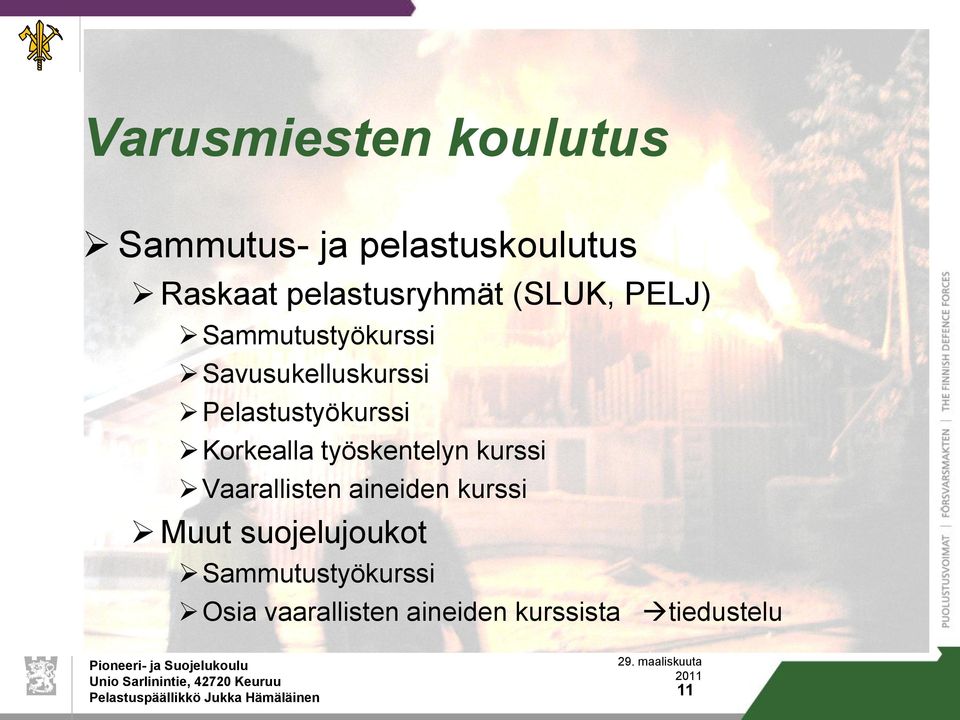 Varusmiesten koulutus

➢ Sammutus- ja pelastuskoulutus
➢ Raskaat pelastusryhmät (SLUK, PELJ)
➢ Sammutustyökurssi
➢ Savusukelluskurssi
➢ Pelastustyökurssi
➢ Korkealla työskentelyn kurssi
➢ Vaarallisten aineiden kurssi
➢ Muut suojelujoukot
➢ Sammutustyökurssi
➢ Osia vaarallisten aineiden kurssista →tiedustelu

PUOLUSTUSVOIMAT | FÖRSVARSMAKTEN | THE FINNISH DEFENCE FORCES

Pioneeri- ja Suojelukoulu
Unio Sarlinintie, 42720 Keuruu
Pelastuspäällikkö Jukka Hämäläinen

29. maaliskuuta 2011
11